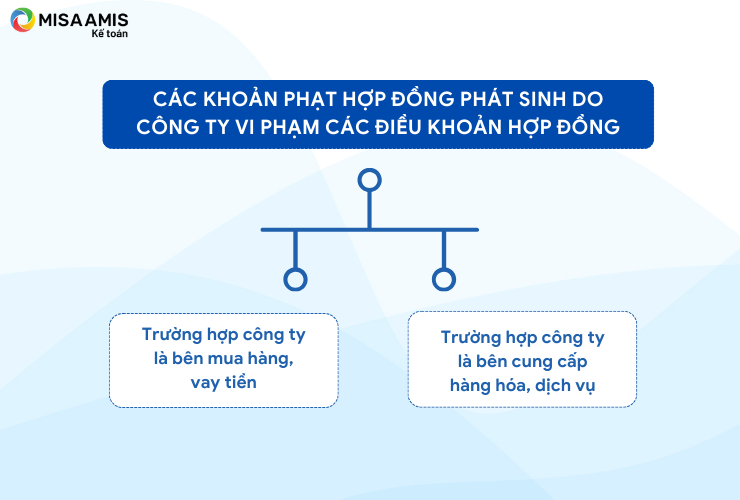 MISA AMIS
Kế toán

CÁC KHOẢN PHẠT HỢP ĐỒNG PHÁT SINH DO CÔNG TY VI PHẠM CÁC ĐIỀU KHOẢN HỢP ĐỒNG

Trường hợp công ty là bên mua hàng, vay tiền

Trường hợp công ty là bên cung cấp hàng hóa, dịch vụ